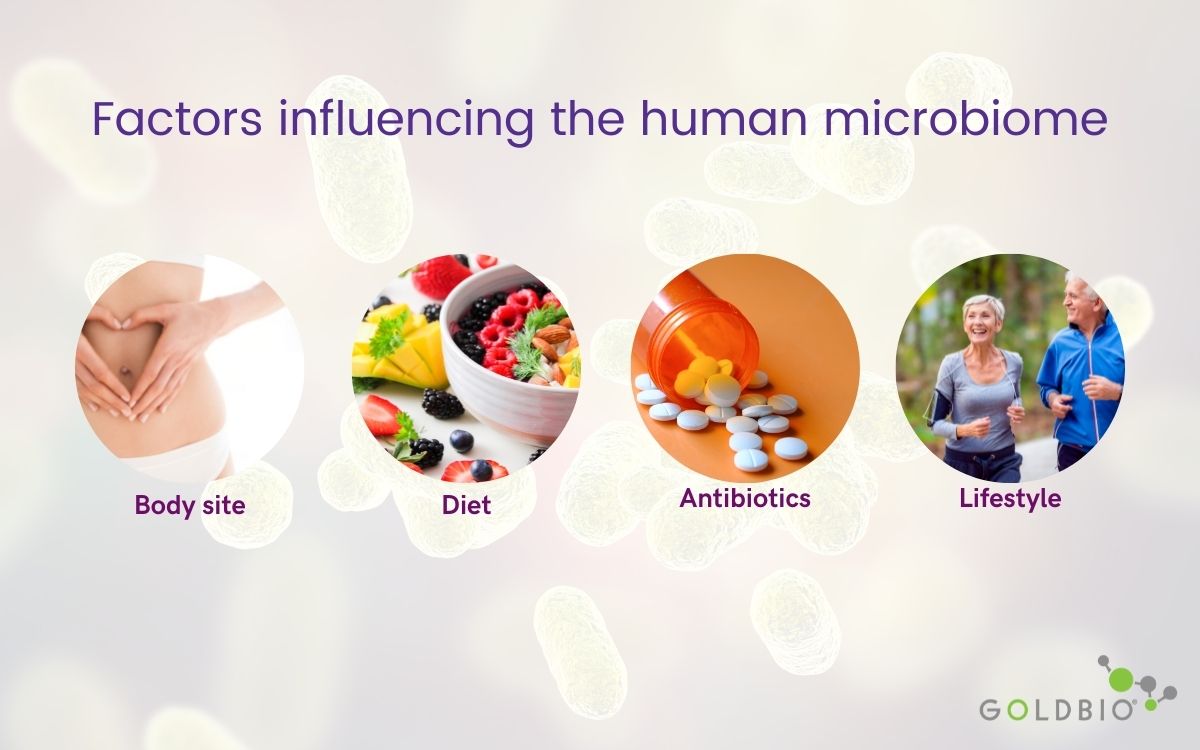 Factors influencing the human microbiome

Body site

Diet

Antibiotics

Lifestyle

GOLDBIO